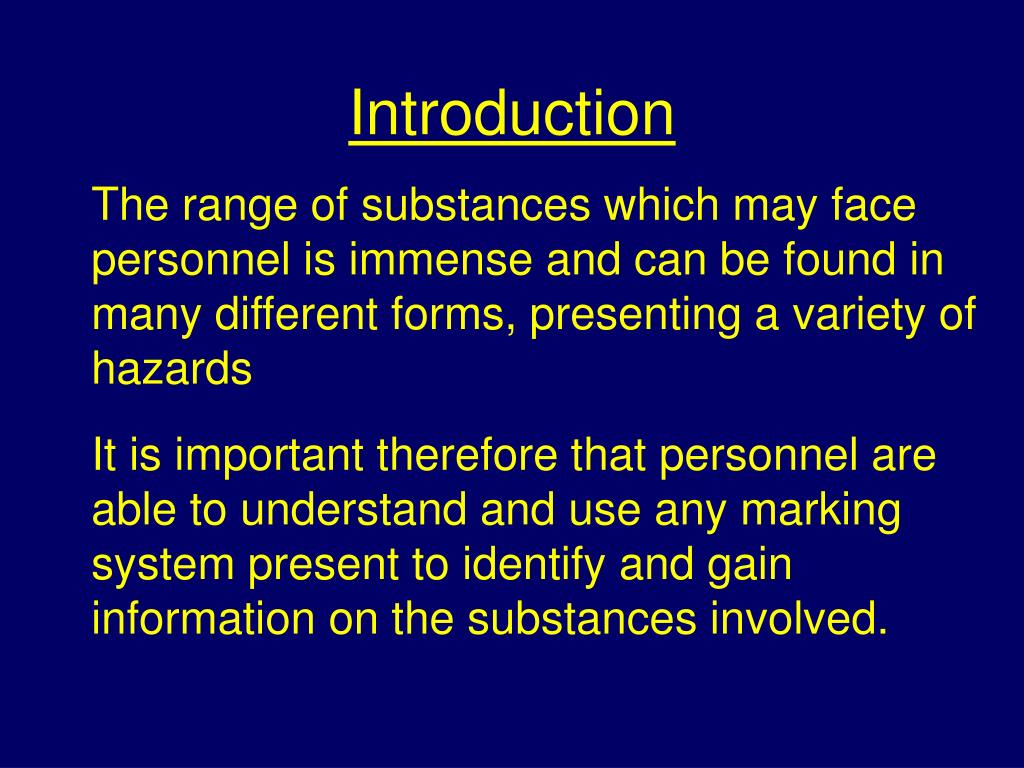 Introduction

The range of substances which may face personnel is immense and can be found in many different forms, presenting a variety of hazards

It is important therefore that personnel are able to understand and use any marking system present to identify and gain information on the substances involved.